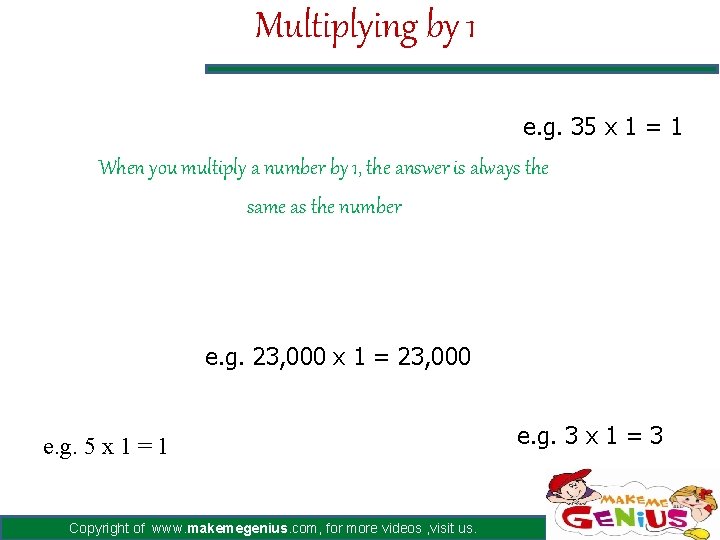 Multiplying by 1

e.g. 35 x 1 = 1

When you multiply a number by 1, the answer is always the same as the number

e.g. 23,000 x 1 = 23,000

e.g. 5 x 1 = 1

e.g. 3 x 1 = 3

Copyright of www.makemegenius.com, for more videos ,visit us.

MAKE ME GENIUS